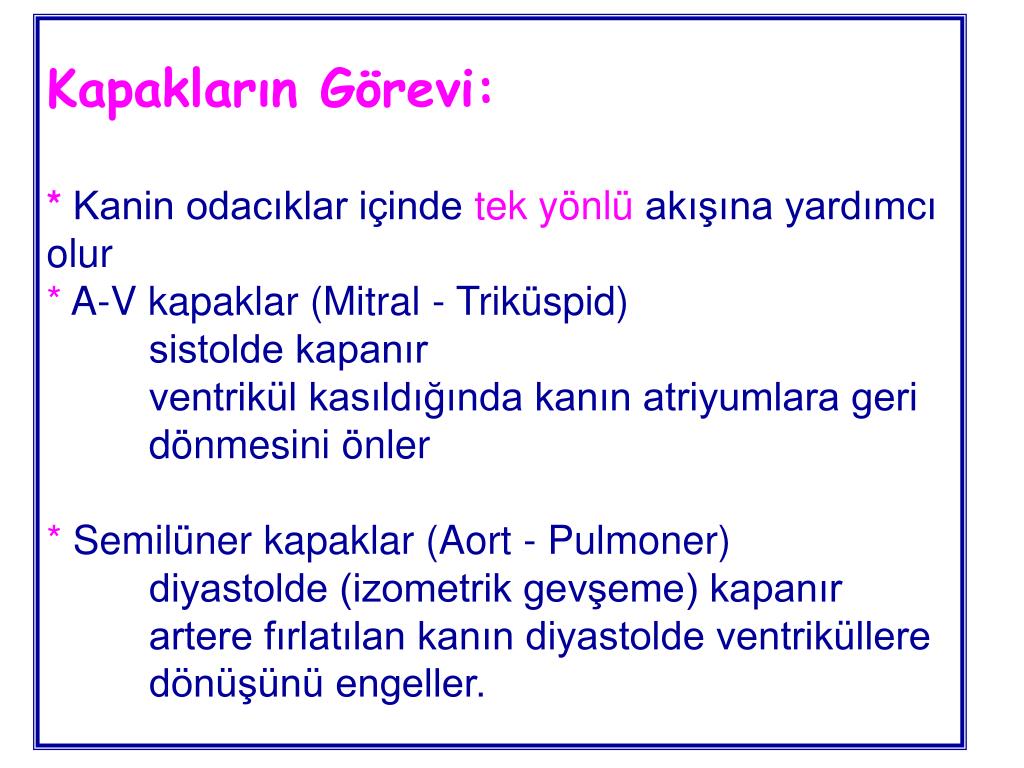 Kapakların Görevi:

* Kanin odacıklar içinde tek yönlü akışına yardımcı olur
* A-V kapaklar (Mitral - Triküspid)
sistolde kapanır
ventrikül kasıldığında kanın atriyumlara geri dönmesini önler

* Semilüner kapaklar (Aort - Pulmoner)
diyastolde (izometrik gevşeme) kapanır
artere fırlatılan kanın diyastolde ventriküllere dönüşünü engeller.